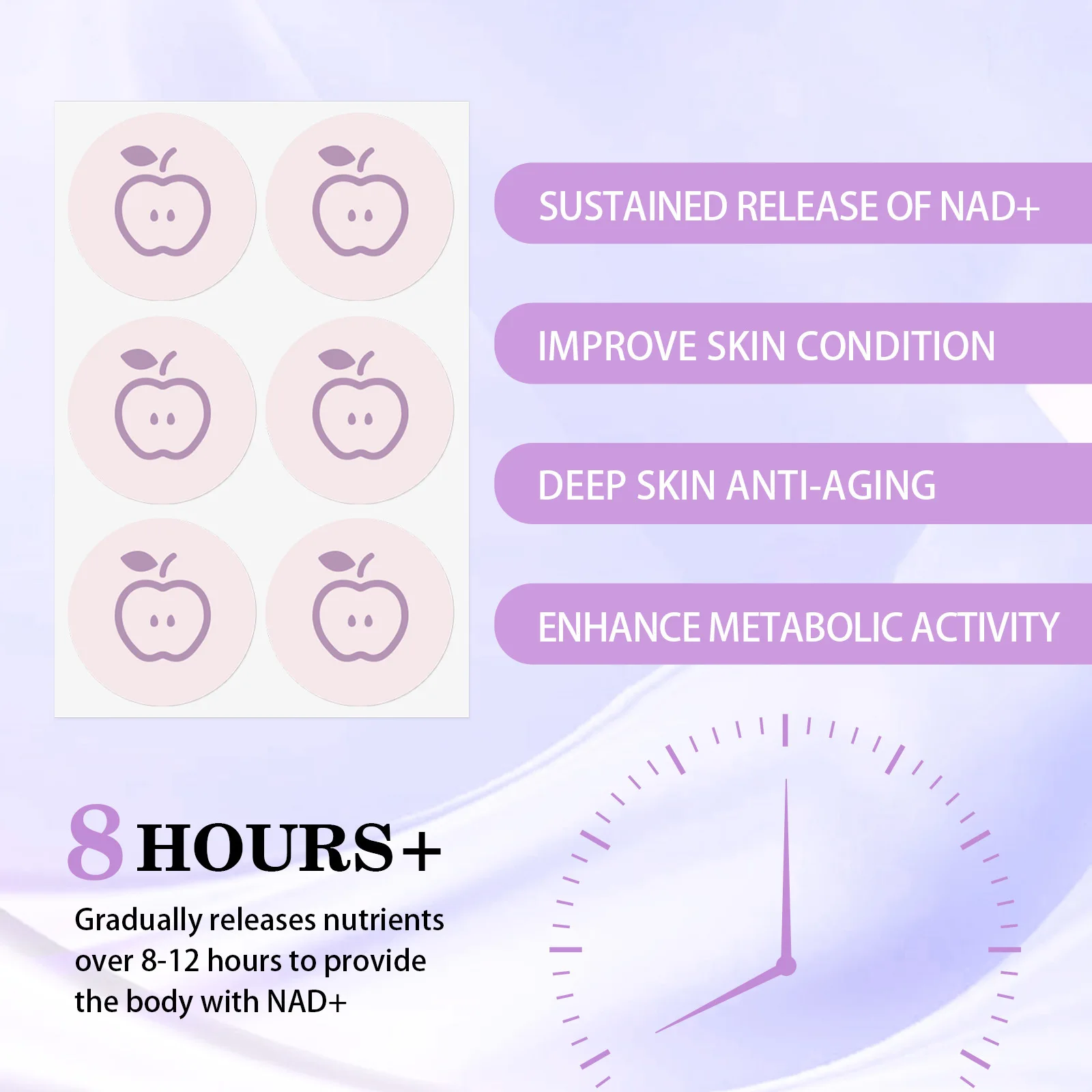 SUSTAINED RELEASE OF NAD+

IMPROVE SKIN CONDITION

DEEP SKIN ANTI-AGING

ENHANCE METABOLIC ACTIVITY

8 HOURS+

Gradually releases nutrients over 8-12 hours to provide the body with NAD+